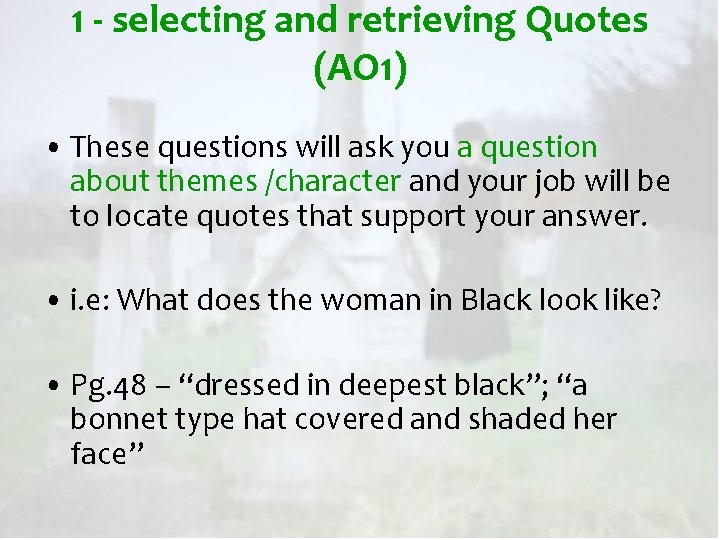 1 - selecting and retrieving Quotes (AO1)

• These questions will ask you a question about themes /character and your job will be to locate quotes that support your answer.

• i.e: What does the woman in Black look like?

• Pg.48 – "dressed in deepest black"; "a bonnet type hat covered and shaded her face"